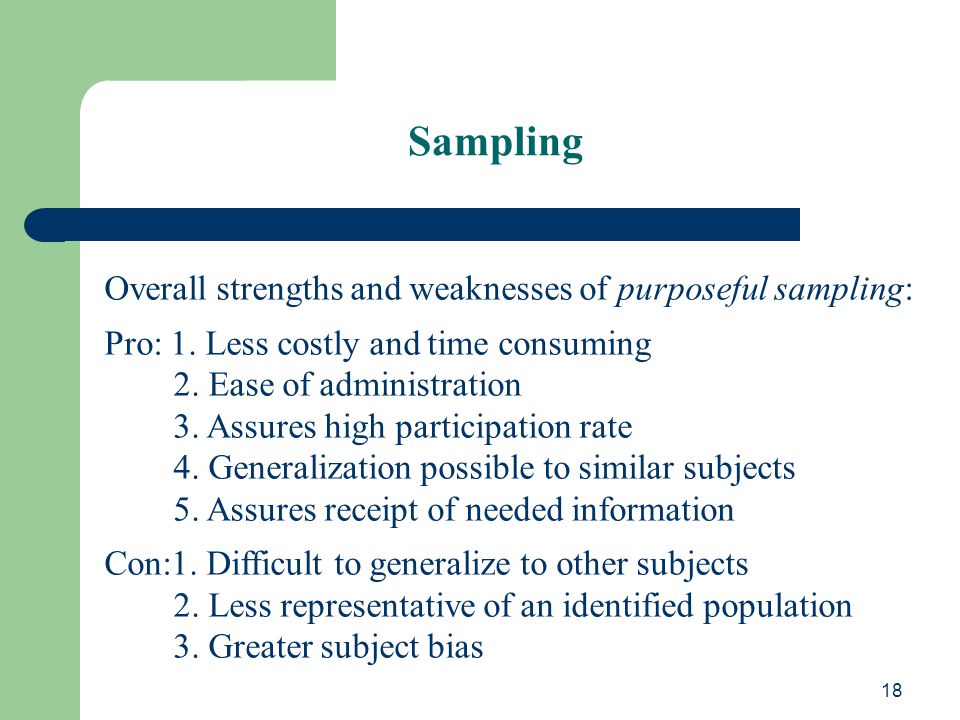 Sampling

Overall strengths and weaknesses of purposeful sampling:

Pro: 1. Less costly and time consuming
2. Ease of administration
3. Assures high participation rate
4. Generalization possible to similar subjects
5. Assures receipt of needed information

Con:1. Difficult to generalize to other subjects
2. Less representative of an identified population
3. Greater subject bias

18